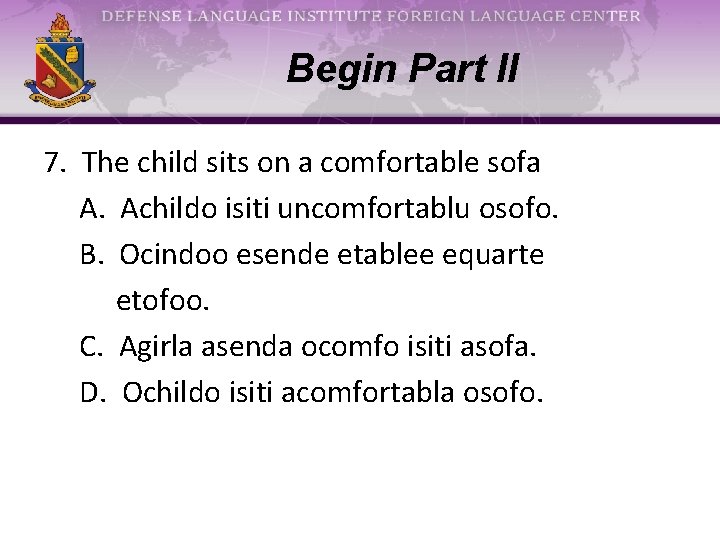 DEFENSE LANGUAGE INSTITUTE FOREIGN LANGUAGE CENTER

Begin Part II

7. The child sits on a comfortable sofa
A. Achildo isiti uncomfortablu osofo.
B. Ocindoo esende etablee equarte etofoo.
C. Agirla asenda ocomfo isiti asofa.
D. Ochildo isiti acomfortabla osofo.